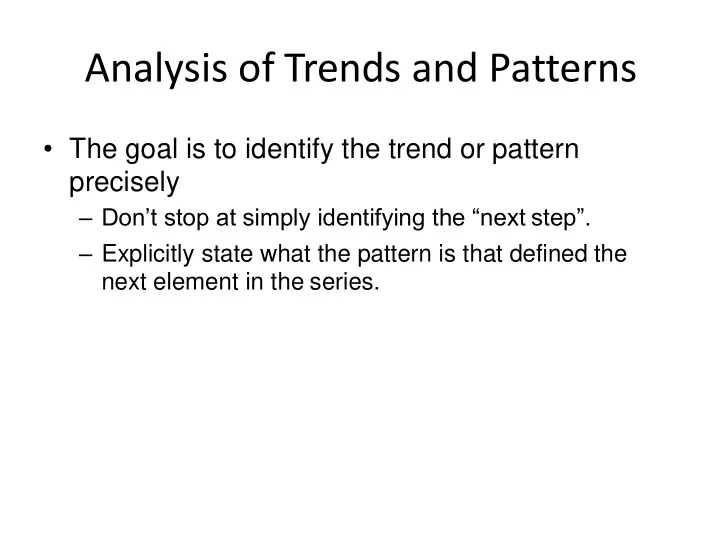 Analysis of Trends and Patterns

• The goal is to identify the trend or pattern precisely

– Don’t stop at simply identifying the “next step”.

– Explicitly state what the pattern is that defined the next element in the series.